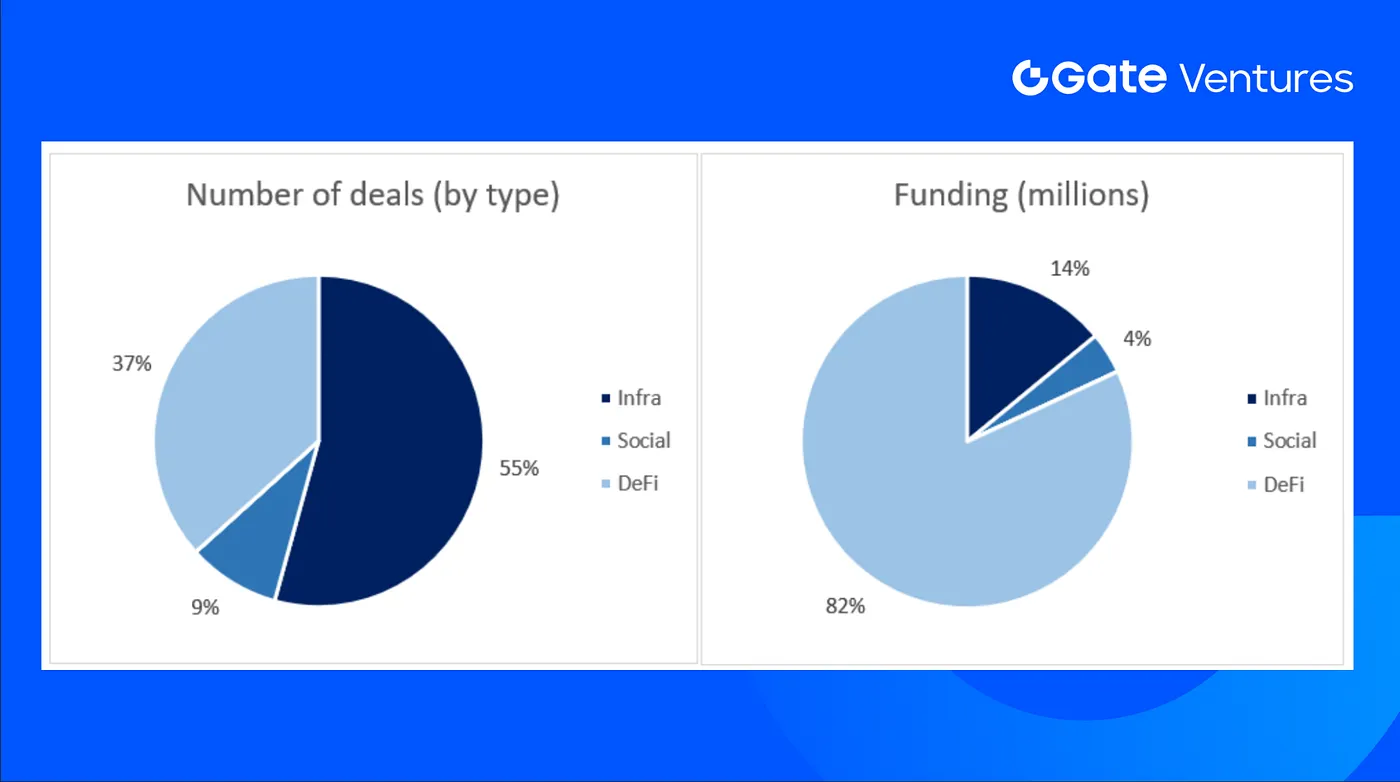 Gate Ventures

Number of deals (by type)

37%

55%

9%

Infra
Social
DeFi

Funding (millions)

14%

4%

82%

Infra
Social
DeFi